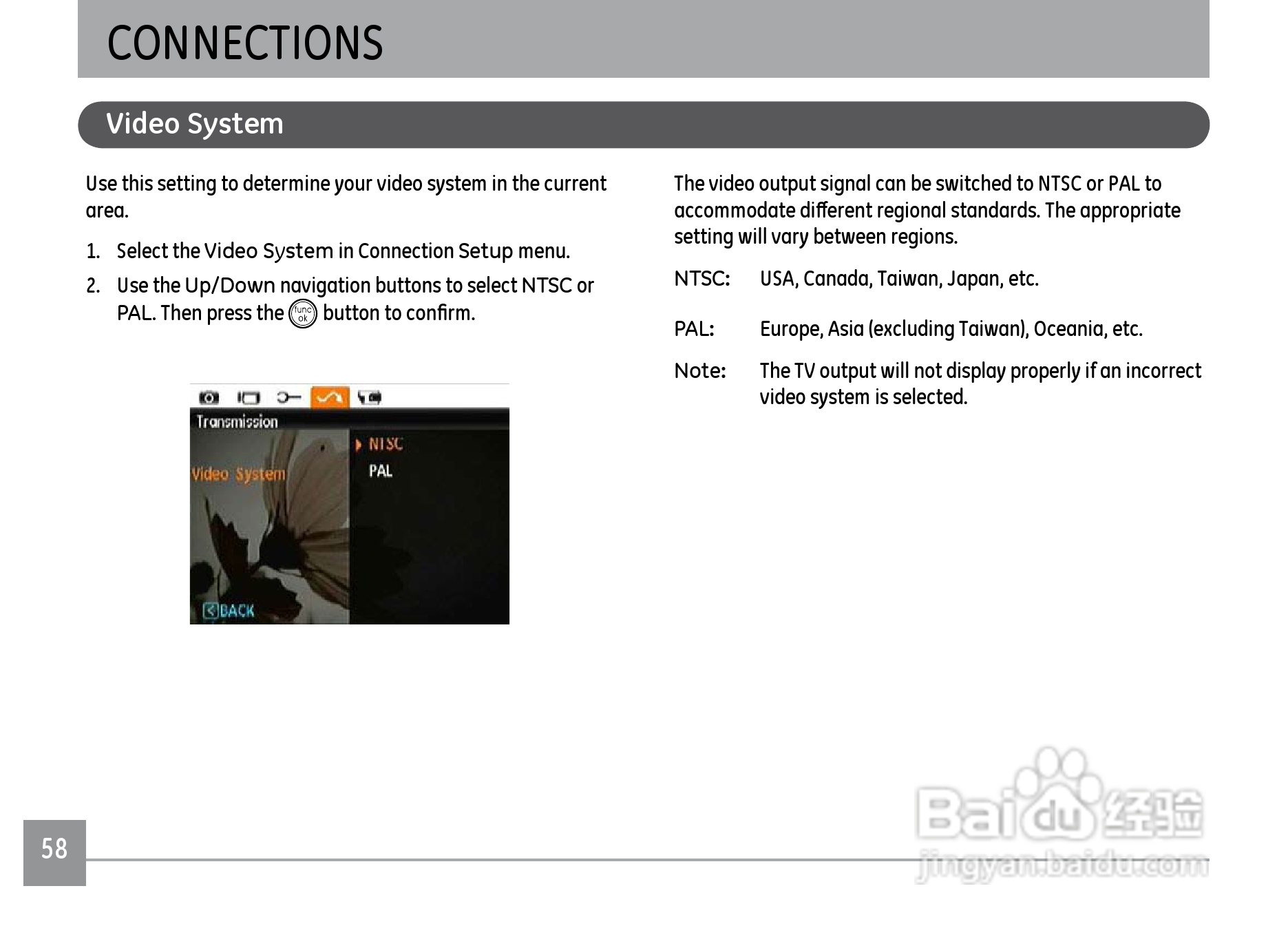 CONNECTIONS

Video System

Use this setting to determine your video system in the current area.

1. Select the Video System in Connection Setup menu.

2. Use the Up/Down navigation buttons to select NTSC or PAL. Then press the func ok button to confirm.

Transmission

Video System

NTSC

PAL

BACK

The video output signal can be switched to NTSC or PAL to accommodate different regional standards. The appropriate setting will vary between regions.

NTSC: USA, Canada, Taiwan, Japan, etc.

PAL: Europe, Asia (excluding Taiwan), Oceania, etc.

Note: The TV output will not display properly if an incorrect video system is selected.

58

Baidu 经验
jingyan.baidu.com